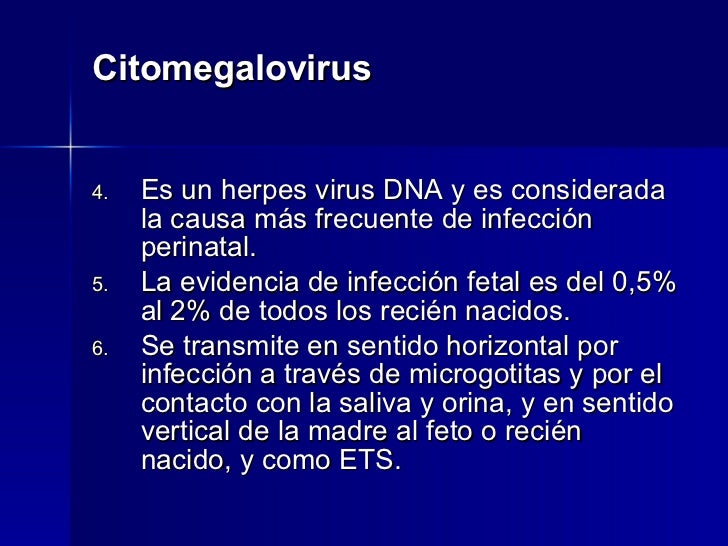 Citomegalovirus

4. Es un herpes virus DNA y es considerada la causa más frecuente de infección perinatal.
5. La evidencia de infección fetal es del 0,5% al 2% de todos los recién nacidos.
6. Se transmite en sentido horizontal por infección a través de microgotitas y por el contacto con la saliva y orina, y en sentido vertical de la madre al feto o recién nacido, y como ETS.